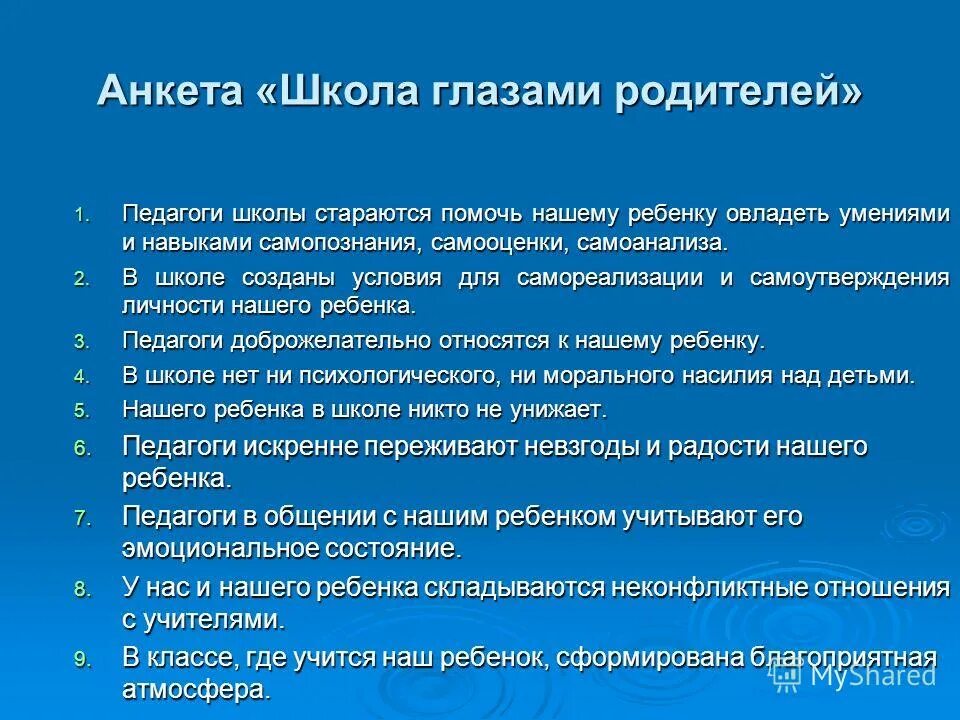 Анкета «Школа глазами родителей»

1. Педагоги школы стараются помочь нашему ребенку овладеть умениями и навыками самопознания, самооценки, самоанализа.
2. В школе созданы условия для самореализации и самоутверждения личности нашего ребенка.
3. Педагоги доброжелательно относятся к нашему ребенку.
4. В школе нет ни психологического, ни морального насилия над детьми.
5. Нашего ребенка в школе никто не унижает.
6. Педагоги искренне переживают невзгоды и радости нашего ребенка.
7. Педагоги в общении с нашим ребенком учитывают его эмоциональное состояние.
8. У нас и нашего ребенка складываются неконфликтные отношения с учителями.
9. В классе, где учится наш ребенок, сформирована благоприятная атмосфера.

MyShared